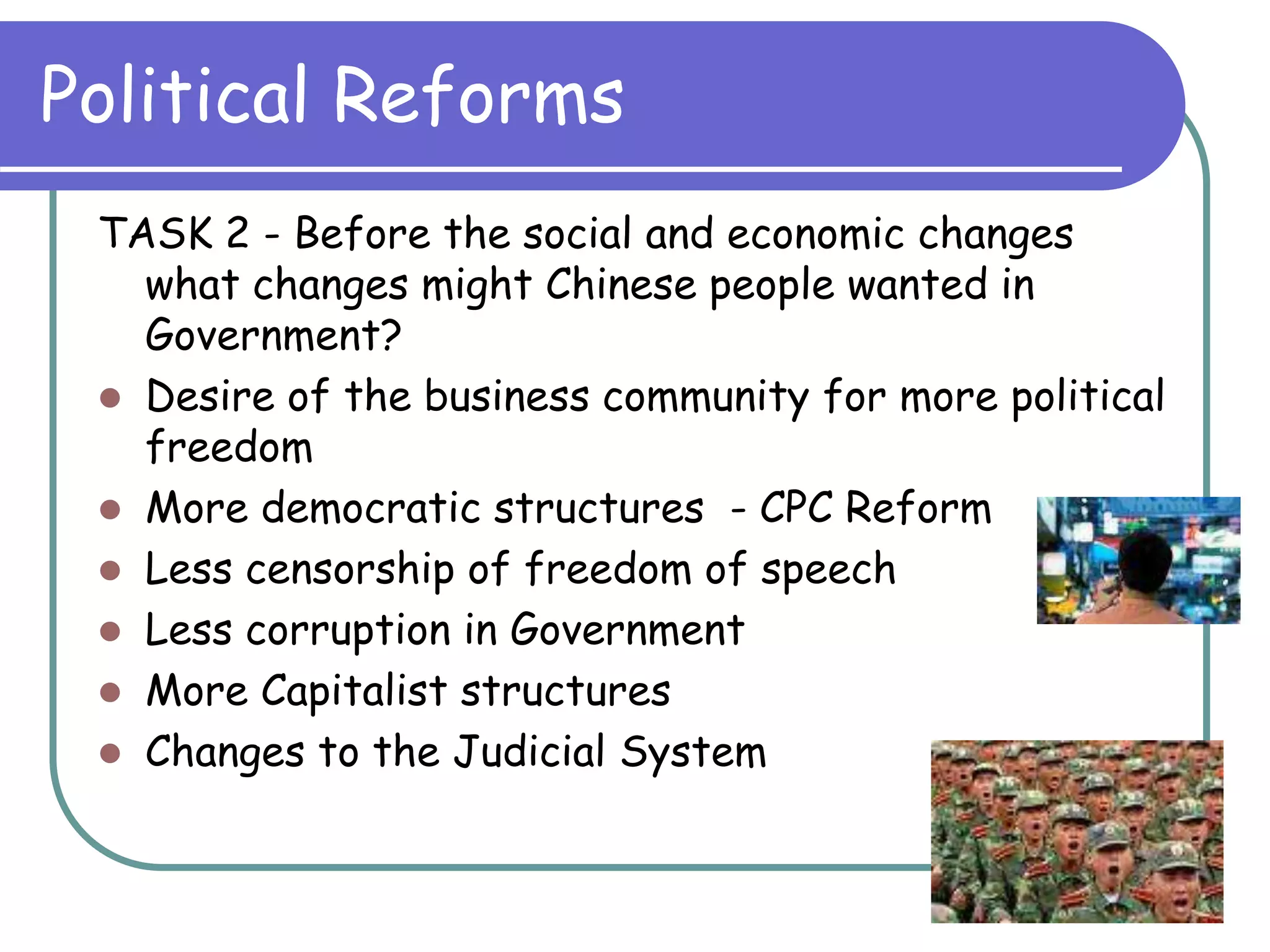 Political Reforms

TASK 2 - Before the social and economic changes what changes might Chinese people wanted in Government?

- Desire of the business community for more political freedom
- More democratic structures - CPC Reform
- Less censorship of freedom of speech
- Less corruption in Government
- More Capitalist structures
- Changes to the Judicial System